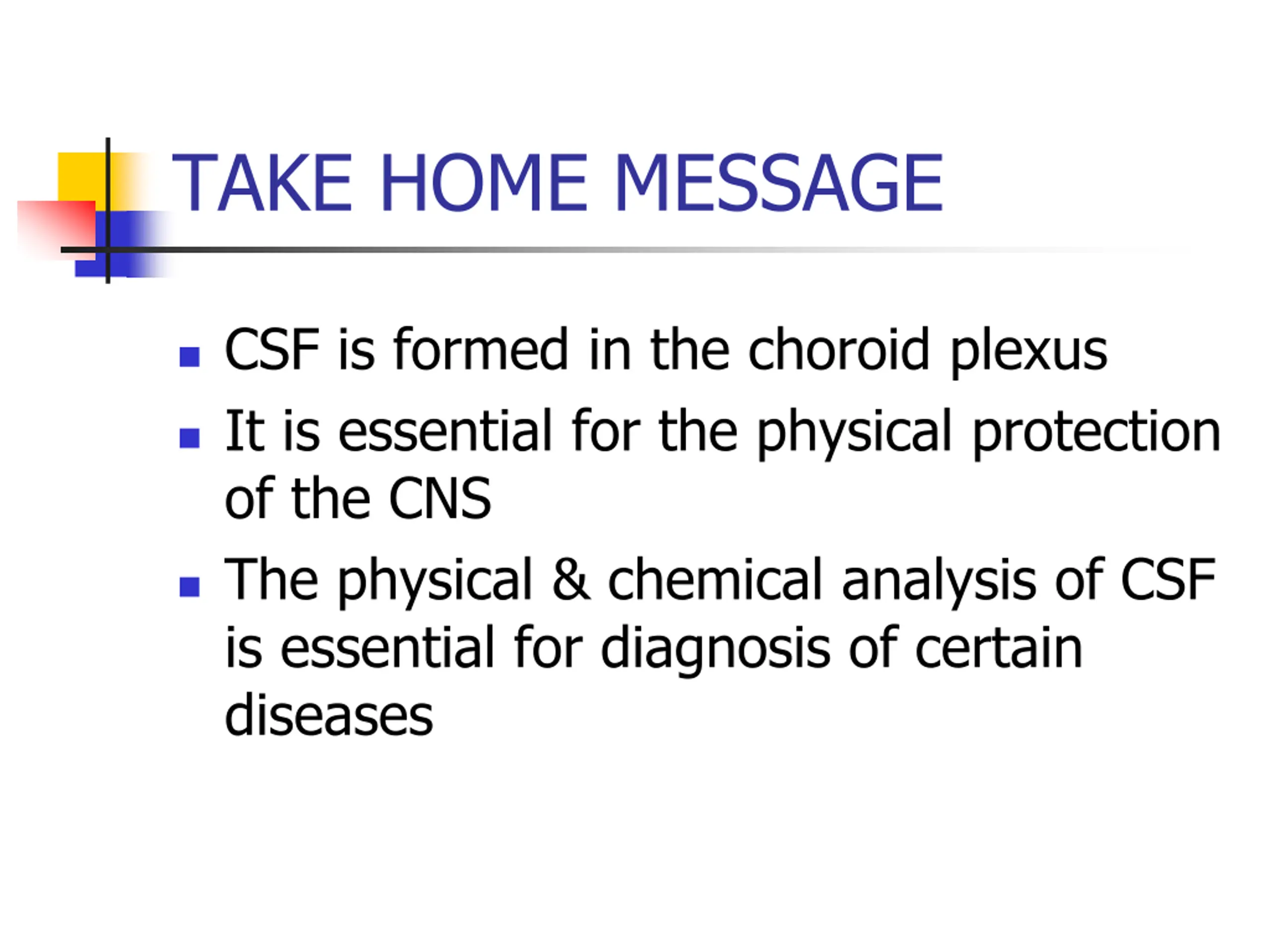 TAKE HOME MESSAGE

- CSF is formed in the choroid plexus
- It is essential for the physical protection of the CNS
- The physical & chemical analysis of CSF is essential for diagnosis of certain diseases